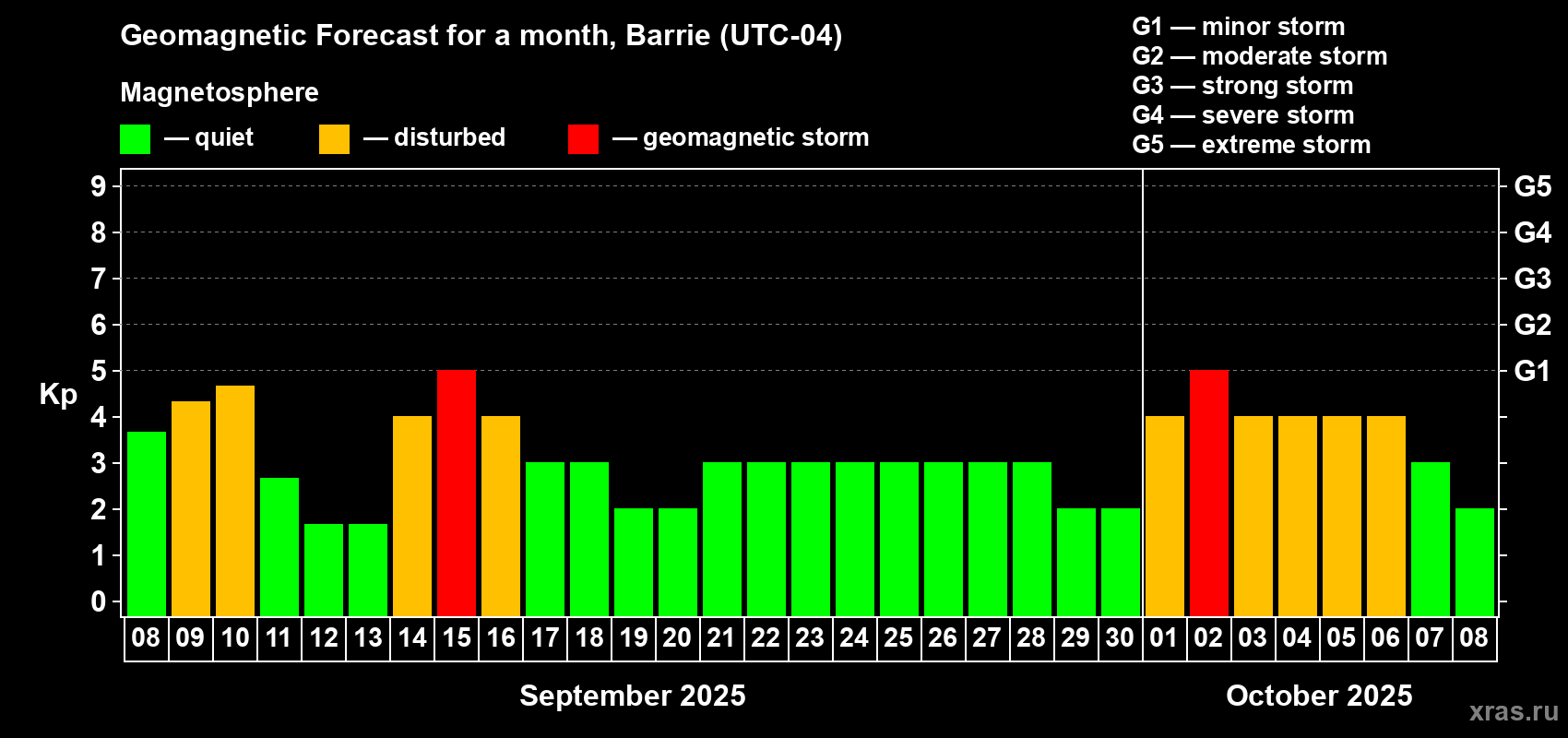 Geomagnetic Forecast for a month, Barrie (UTC-04)

Magnetosphere

— quiet — disturbed — geomagnetic storm

G1 — minor storm
G2 — moderate storm
G3 — strong storm
G4 — severe storm
G5 — extreme storm

Kp

9
8
7
6
5
4
3
2
1
0

G5
G4
G3
G2
G1

08 09 10 11 12 13 14 15 16 17 18 19 20 21 22 23 24 25 26 27 28 29 30 01 02 03 04 05 06 07 08

September 2025

October 2025

xras.ru